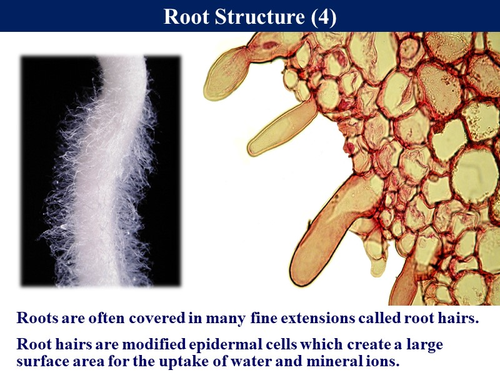 Root Structure (4)

Roots are often covered in many fine extensions called root hairs.

Root hairs are modified epidermal cells which create a large surface area for the uptake of water and mineral ions.